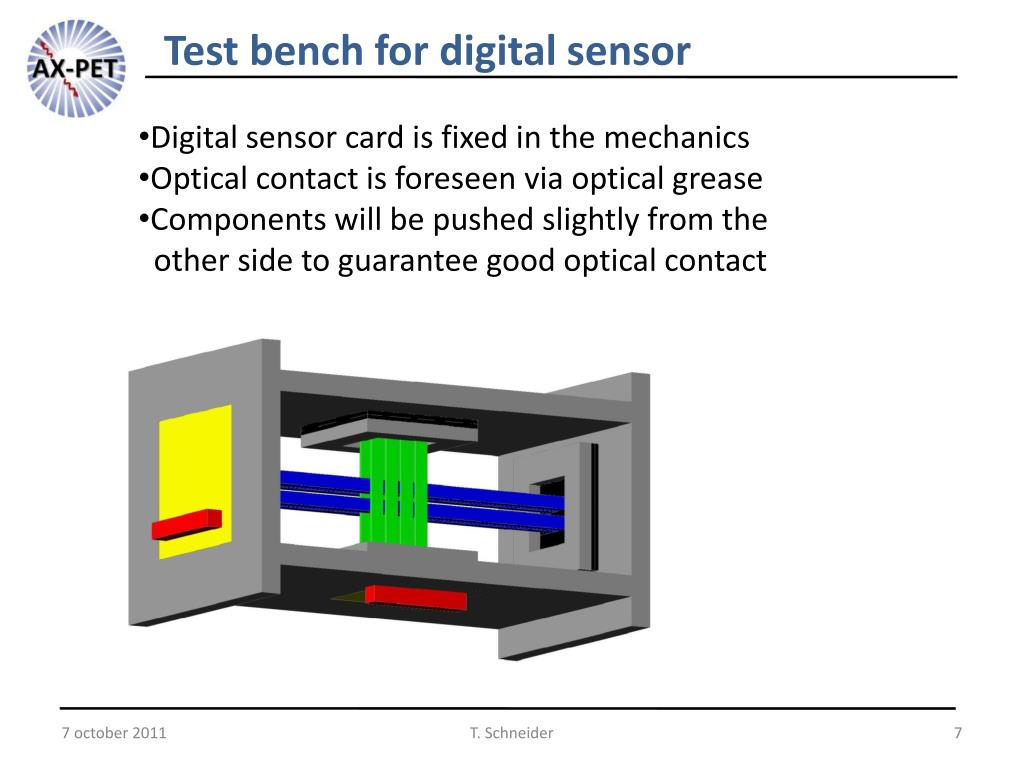 AX-PET

Test bench for digital sensor

•Digital sensor card is fixed in the mechanics
•Optical contact is foreseen via optical grease
•Components will be pushed slightly from the other side to guarantee good optical contact

7 october 2011

T. Schneider

7